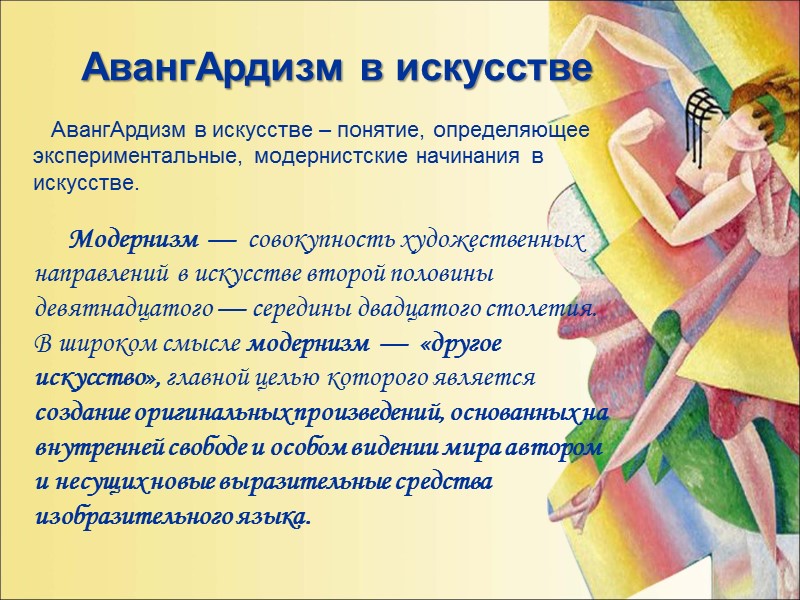 АвангАрдизм в искусстве

АвангАрдизм в искусстве – понятие, определяющее экспериментальные, модернистские начинания в искусстве.

Модернизм — совокупность художественных направлений в искусстве второй половины девятнадцатого — середины двадцатого столетия. В широком смысле модернизм — «другое искусство», главной целью которого является создание оригинальных произведений, основанных на внутренней свободе и особом видении мира автором и несущих новые выразительные средства изобразительного языка.